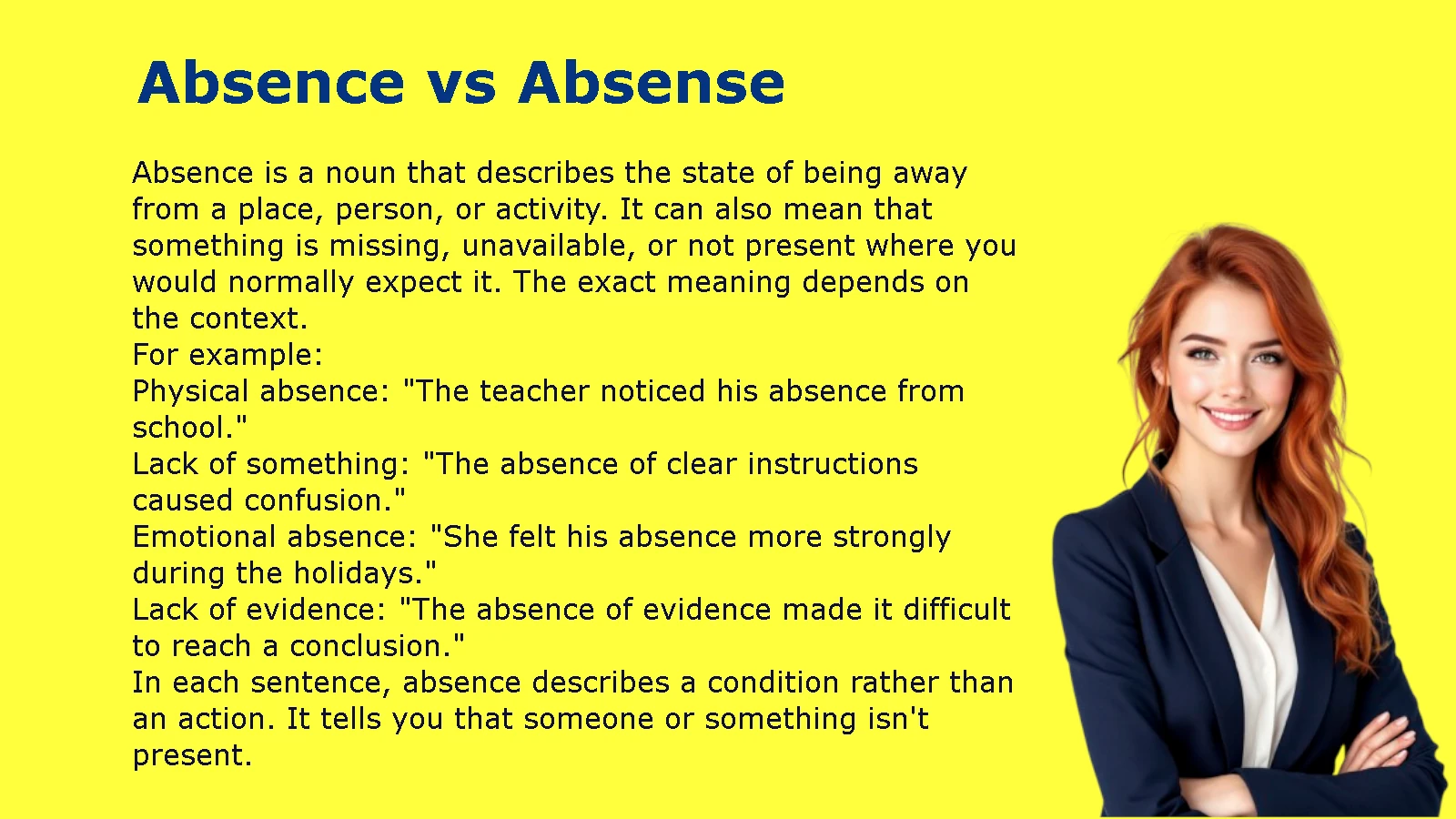 Absence vs Absense

Absence is a noun that describes the state of being away from a place, person, or activity. It can also mean that something is missing, unavailable, or not present where you would normally expect it. The exact meaning depends on the context.

For example:

Physical absence: "The teacher noticed his absence from school."

Lack of something: "The absence of clear instructions caused confusion."

Emotional absence: "She felt his absence more strongly during the holidays."

Lack of evidence: "The absence of evidence made it difficult to reach a conclusion."

In each sentence, absence describes a condition rather than an action. It tells you that someone or something isn't present.